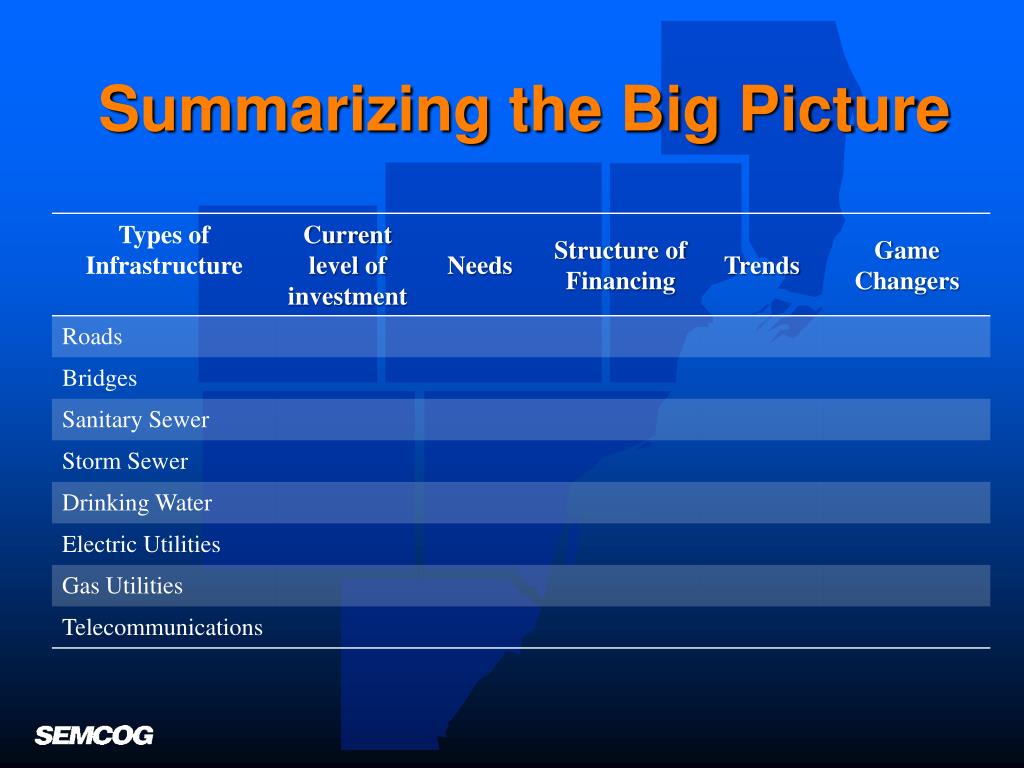 Summarizing the Big Picture

| Types of Infrastructure | Current level of investment | Needs | Structure of Financing | Trends | Game Changers |
|---|---|---|---|---|---|
| Roads | | | | | |
| Bridges | | | | | |
| Sanitary Sewer | | | | | |
| Storm Sewer | | | | | |
| Drinking Water | | | | | |
| Electric Utilities | | | | | |
| Gas Utilities | | | | | |
| Telecommunications | | | | | |

SEMCOG